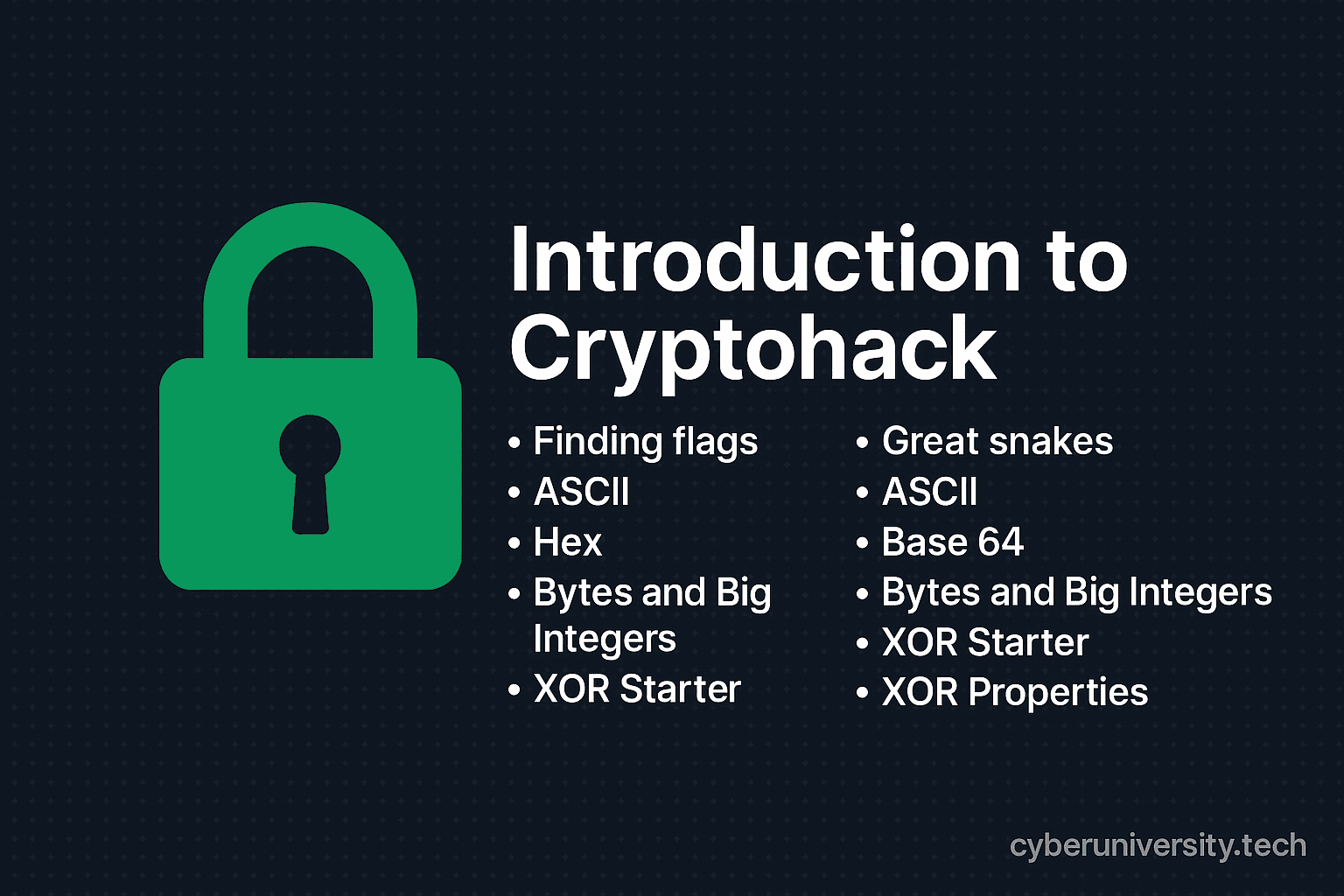 Introduction to Cryptohack

• Finding flags
• ASCII
• Hex
• Bytes and Big Integers
• XOR Starter

• Great snakes
• ASCII
• Base 64
• Bytes and Big Integers
• XOR Starter
• XOR Properties

cyberuniversity.tech